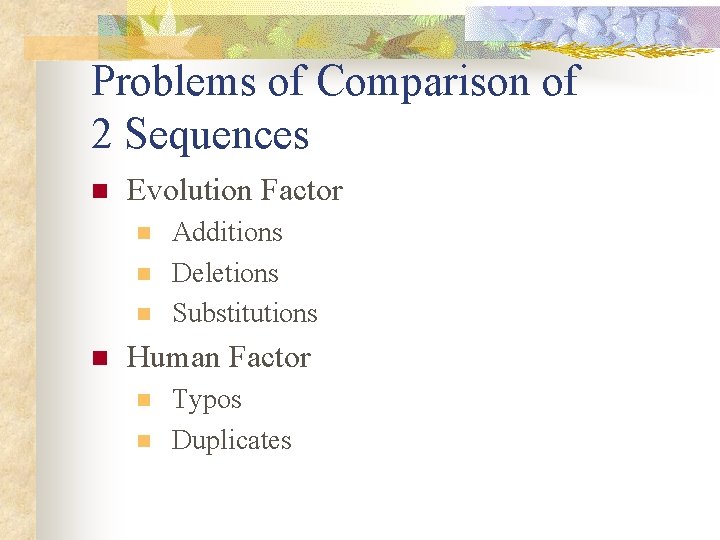 Problems of Comparison of 2 Sequences

- Evolution Factor
  - Additions
  - Deletions
  - Substitutions
- Human Factor
  - Typos
  - Duplicates